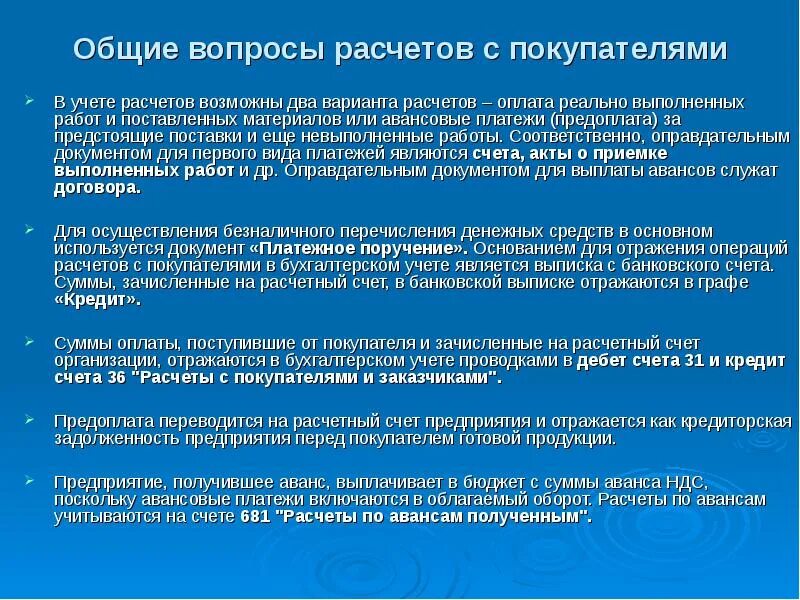 Общие вопросы расчетов с покупателями

В учете расчетов возможны два варианта расчетов – оплата реально выполненных работ и поставленных материалов или авансовые платежи (предоплата) за предстоящие поставки и еще невыполненные работы. Соответственно, оправдательным документом для первого вида платежей являются счета, акты о приемке выполненных работ и др. Оправдательным документом для выплаты авансов служат договора.

Для осуществления безналичного перечисления денежных средств в основном используется документ «Платежное поручение». Основанием для отражения операций расчетов с покупателями в бухгалтерском учете является выписка с банковского счета. Суммы, зачисленные на расчетный счет, в банковской выписке отражаются в графе «Кредит».

Суммы оплаты, поступившие от покупателя и зачисленные на расчетный счет организации, отражаются в бухгалтерском учете проводками в дебет счета 31 и кредит счета 36 "Расчеты с покупателями и заказчиками".

Предоплата переводится на расчетный счет предприятия и отражается как кредиторская задолженность предприятия перед покупателем готовой продукции.

Предприятие, получившее аванс, выплачивает в бюджет с суммы аванса НДС, поскольку авансовые платежи включаются в облагаемый оборот. Расчеты по авансам учитываются на счете 681 "Расчеты по авансам полученным".